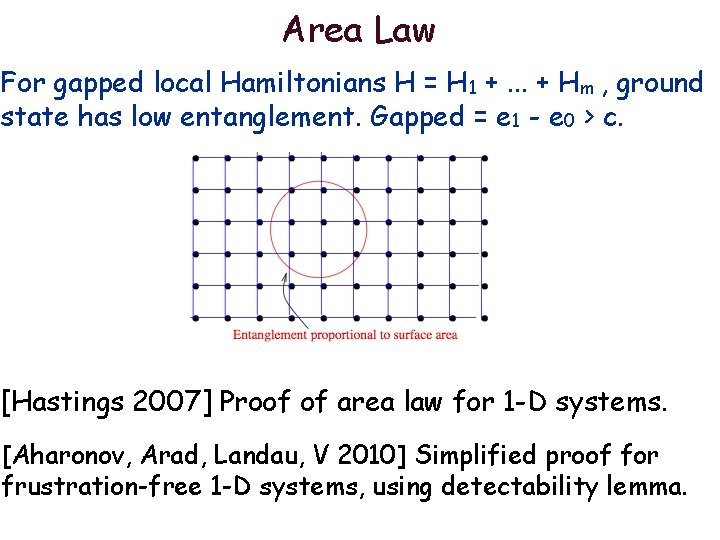 Area Law

For gapped local Hamiltonians $H = H_1 + ... + H_m$ , ground state has low entanglement. Gapped = $e_1 - e_0 > c$.

Entanglement proportional to surface area

[Hastings 2007] Proof of area law for 1-D systems.

[Aharonov, Arad, Landau, V 2010] Simplified proof for frustration-free 1-D systems, using detectability lemma.